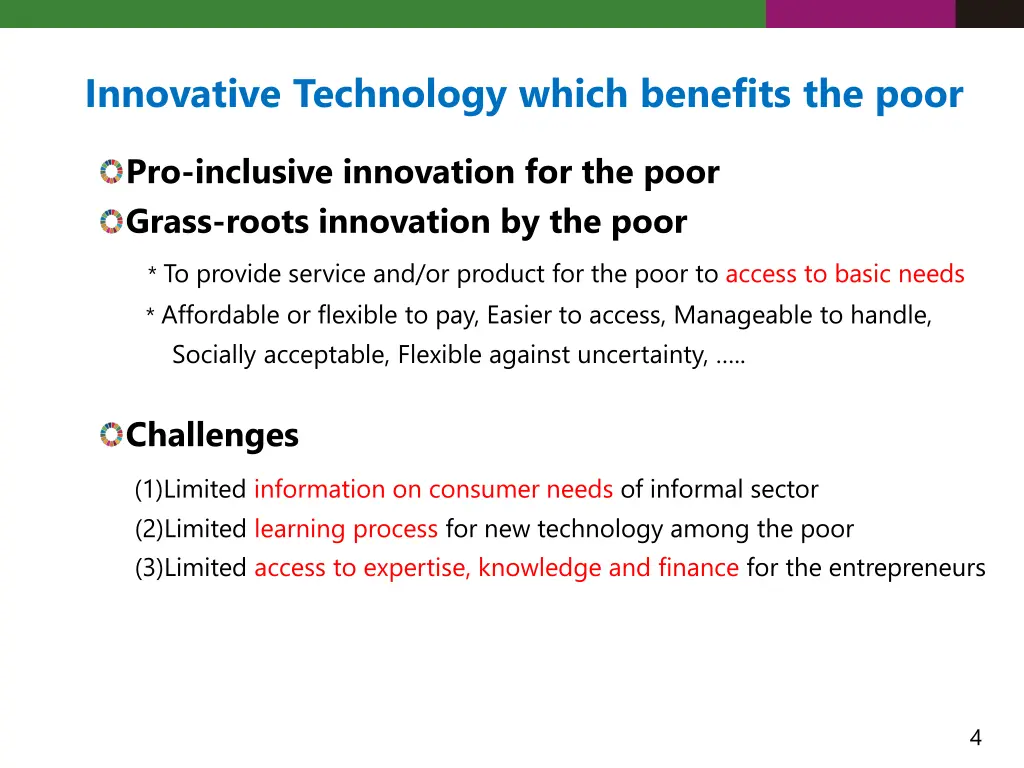 Innovative Technology which benefits the poor

Pro-inclusive innovation for the poor
Grass-roots innovation by the poor

* To provide service and/or product for the poor to access to basic needs
* Affordable or flexible to pay, Easier to access, Manageable to handle, Socially acceptable, Flexible against uncertainty, .....

Challenges

(1)Limited information on consumer needs of informal sector
(2)Limited learning process for new technology among the poor
(3)Limited access to expertise, knowledge and finance for the entrepreneurs

4